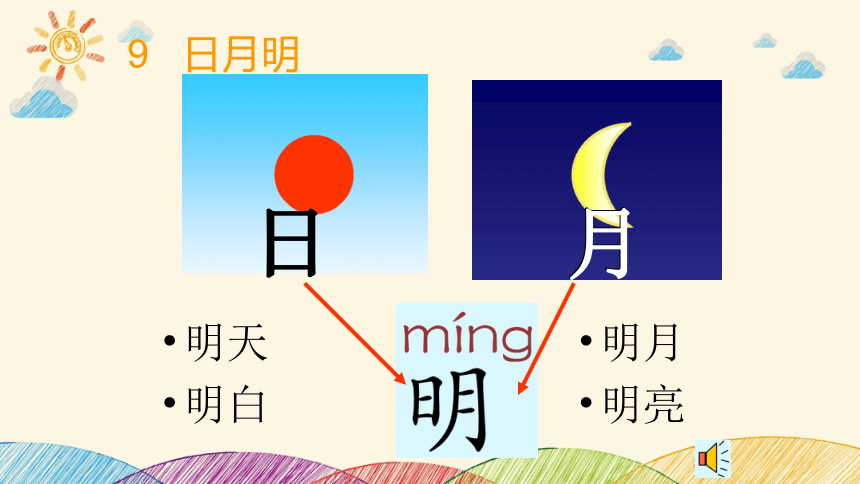 9 日月明

日

月

• 明天
• 明白

míng
明

• 明月
• 明亮